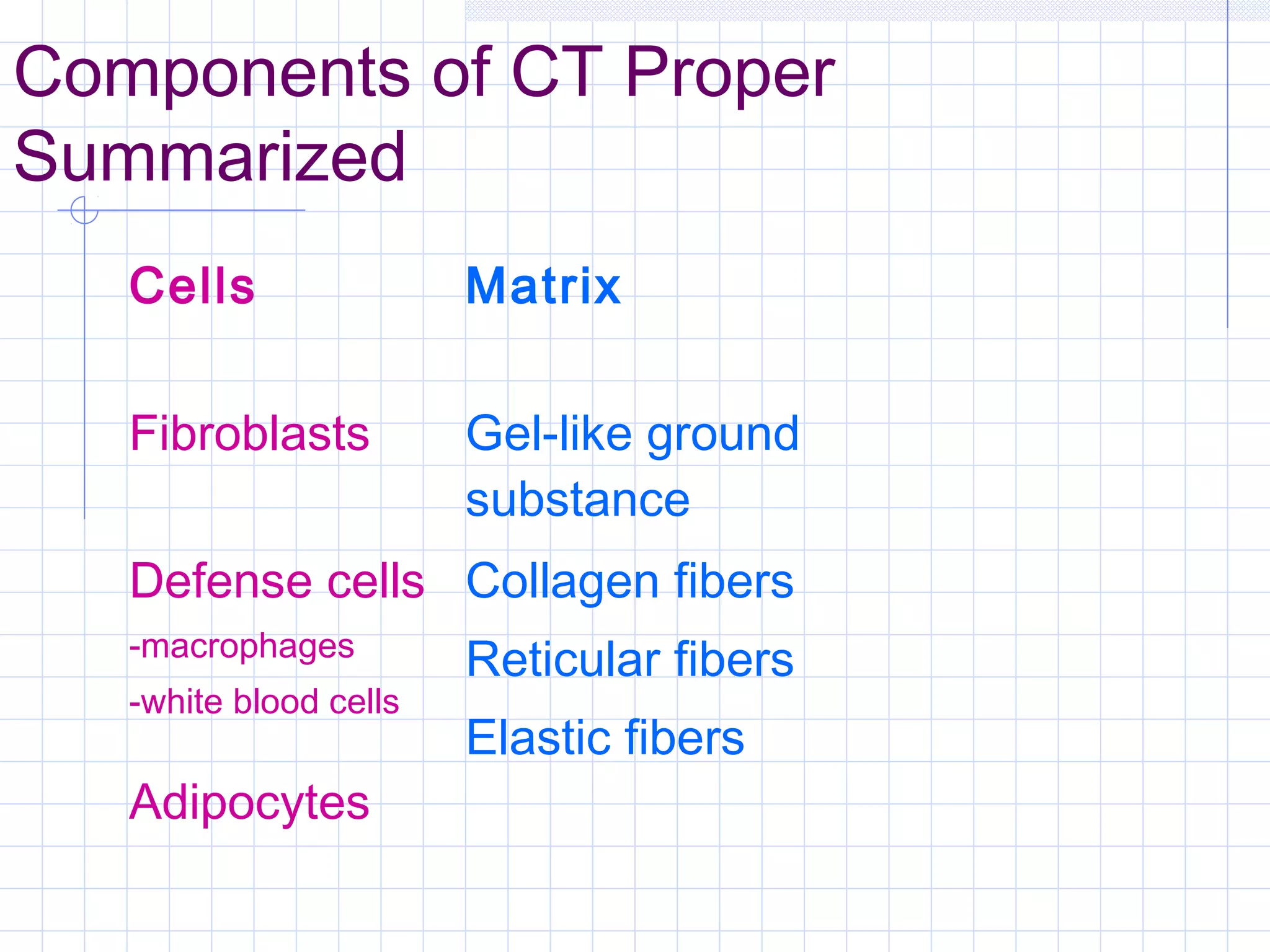 Components of CT Proper Summarized

Cells

Fibroblasts

Defense cells

-macrophages

-white blood cells

Adipocytes

Matrix

Gel-like ground substance

Collagen fibers

Reticular fibers

Elastic fibers